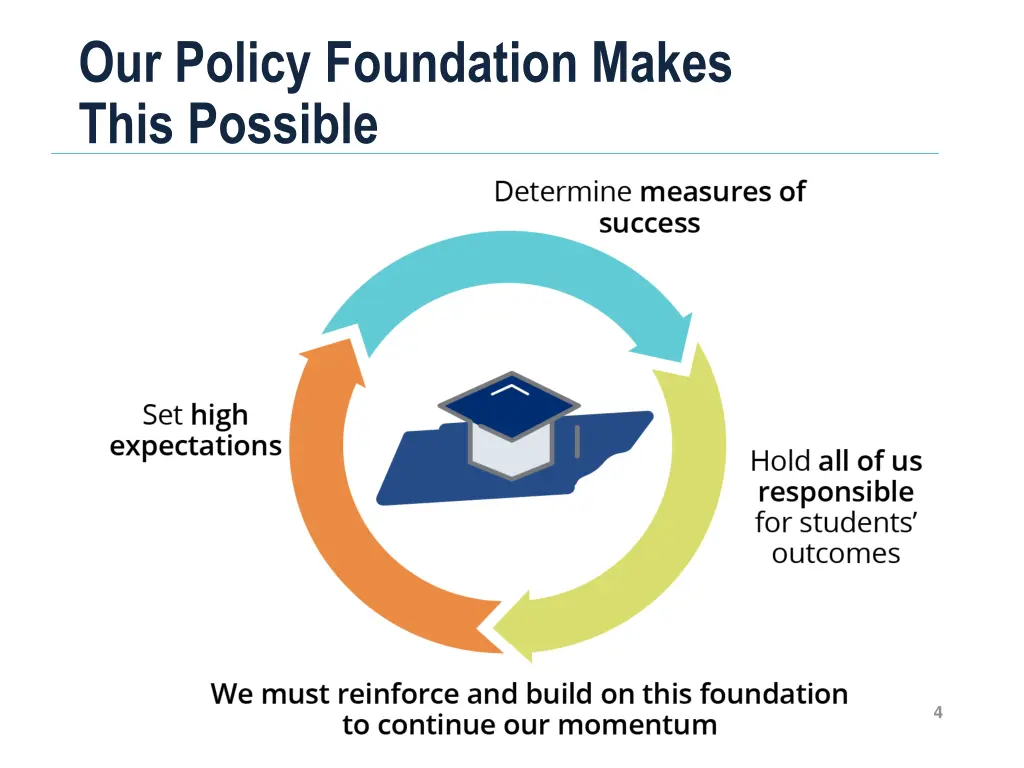 Our Policy Foundation Makes This Possible

Determine measures of success

Set high expectations

Hold all of us responsible for students' outcomes

We must reinforce and build on this foundation to continue our momentum

4